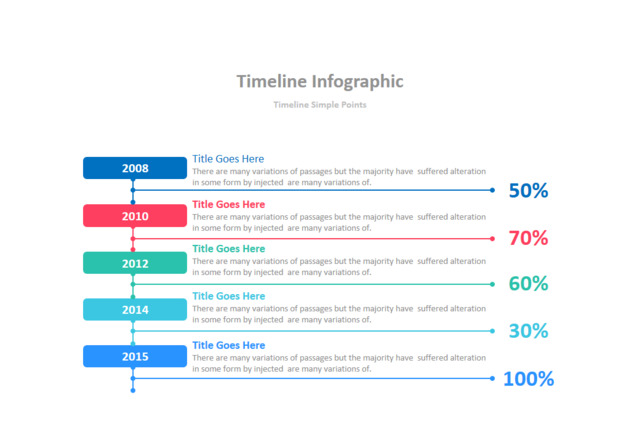 Timeline Infographic

Timeline Simple Points

2008

Title Goes Here

There are many variations of passages but the majority have suffered alteration in some form by injected are many variations of.

50%

2010

Title Goes Here

There are many variations of passages but the majority have suffered alteration in some form by injected are many variations of.

70%

2012

Title Goes Here

There are many variations of passages but the majority have suffered alteration in some form by injected are many variations of.

60%

2014

Title Goes Here

There are many variations of passages but the majority have suffered alteration in some form by injected are many variations of.

30%

2015

Title Goes Here

There are many variations of passages but the majority have suffered alteration in some form by injected are many variations of.

100%